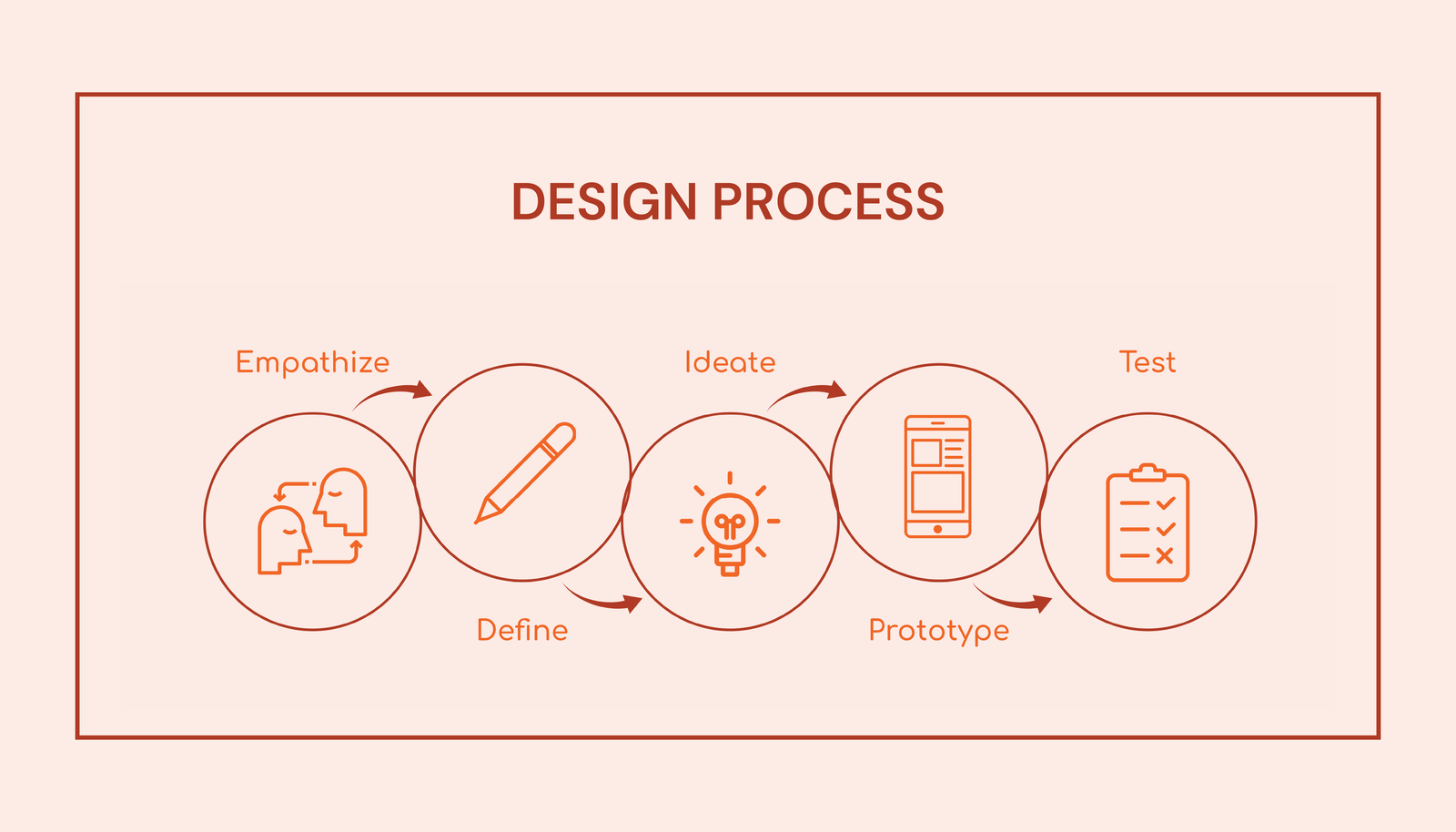 DESIGN PROCESS

Empathize

Define

Ideate

Prototype

Test